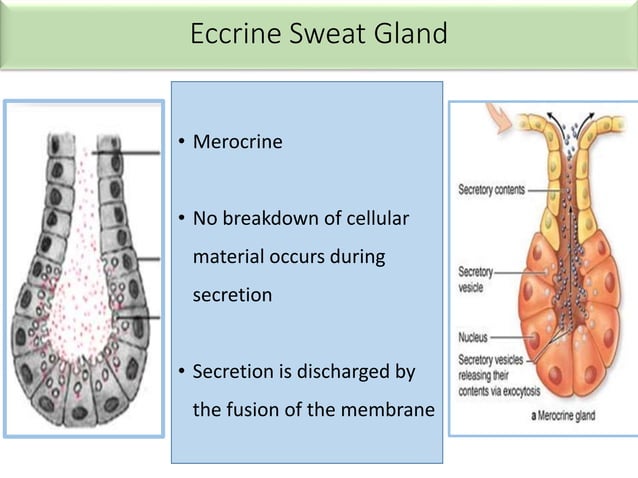 Eccrine Sweat Gland

• Merocrine

• No breakdown of cellular material occurs during secretion

• Secretion is discharged by the fusion of the membrane

Secretory contents

Secretory vesicle

Nucleus

Secretory vesicles releasing their contents via exocytosis

a Merocrine gland